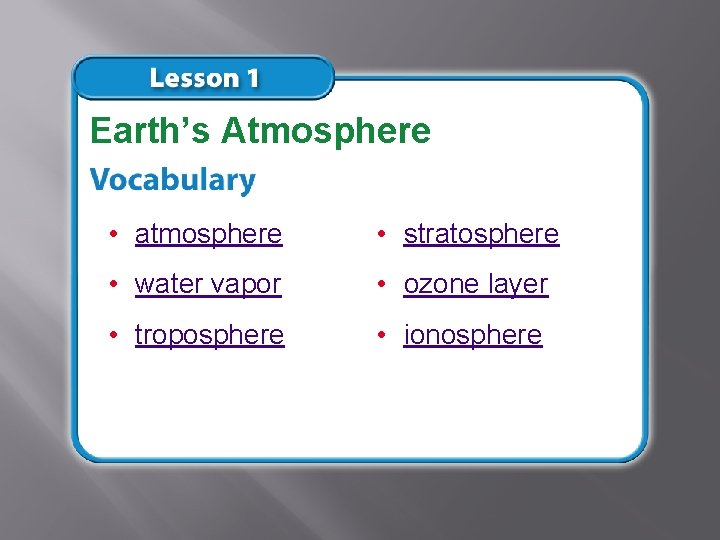 Lesson 1

Earth's Atmosphere

Vocabulary

• atmosphere
• water vapor
• troposphere

• stratosphere
• ozone layer
• ionosphere